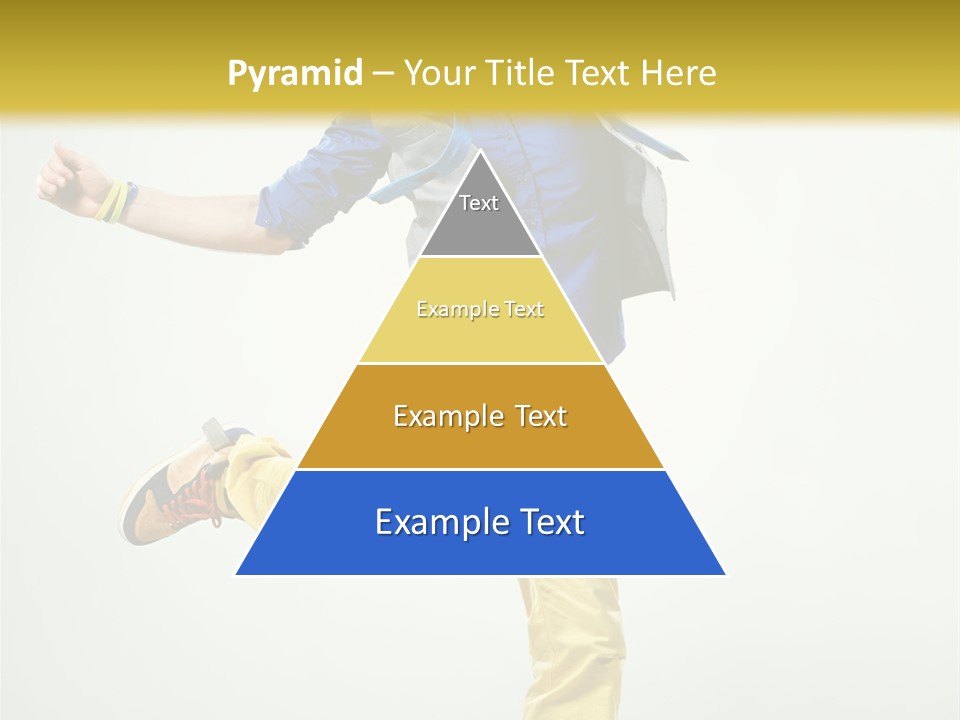 Pyramid – Your Title Text Here

Text

Example Text

Example Text

Example Text